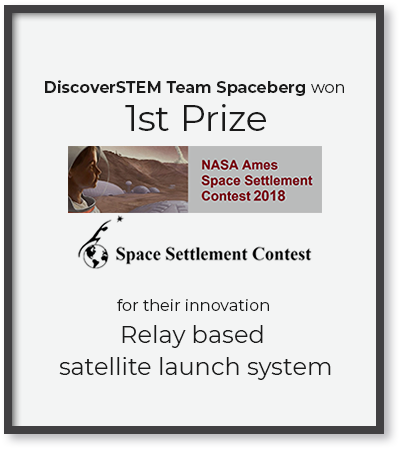 DiscoverSTEM Team Spaceberg won

1st Prize

NASA Ames Space Settlement Contest 2018

Space Settlement Contest

for their innovation

Relay based satellite launch system